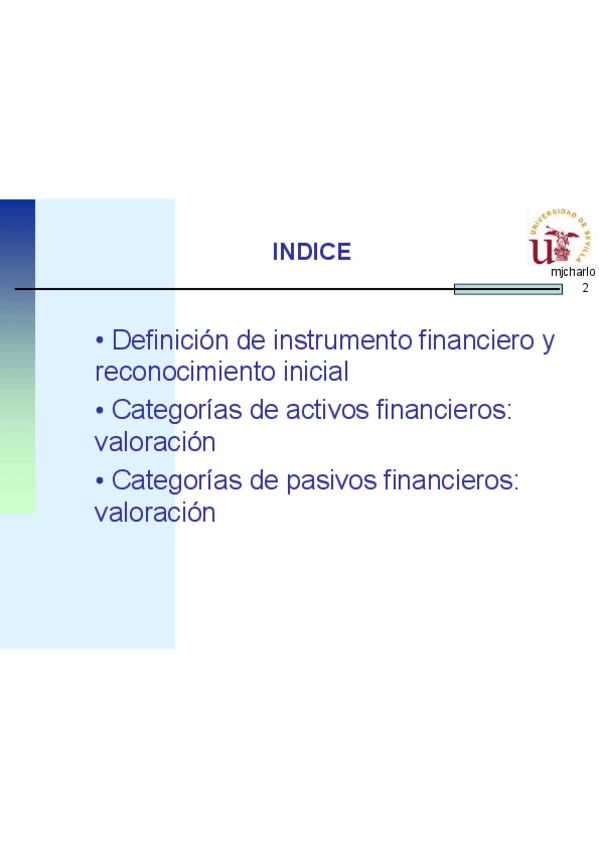 INDICE

UNIVERSIDAD DE SEVILLA

mjcharlo
2

• Definición de instrumento financiero y reconocimiento inicial

• Categorías de activos financieros: valoración

• Categorías de pasivos financieros: valoración